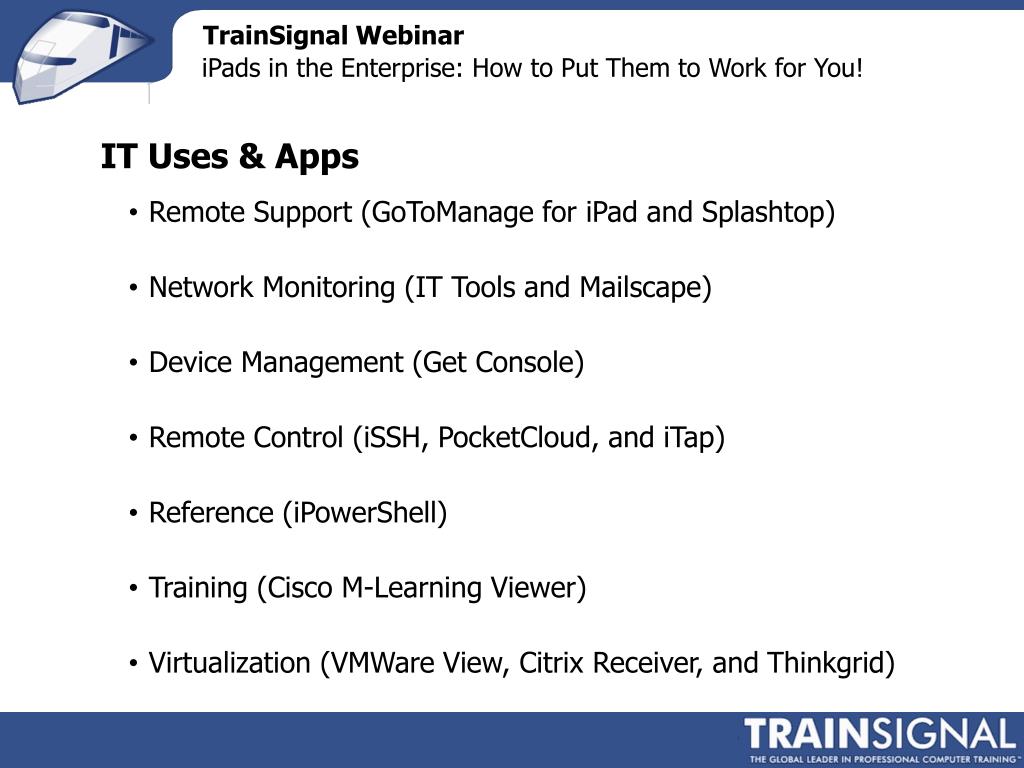 TrainSignal Webinar
iPads in the Enterprise: How to Put Them to Work for You!

IT Uses & Apps

• Remote Support (GoToManage for iPad and Splashtop)

• Network Monitoring (IT Tools and Mailscape)

• Device Management (Get Console)

• Remote Control (iSSH, PocketCloud, and iTap)

• Reference (iPowerShell)

• Training (Cisco M-Learning Viewer)

• Virtualization (VMWare View, Citrix Receiver, and Thinkgrid)

TRAINSIGNAL
THE GLOBAL LEADER IN PROFESSIONAL COMPUTER TRAINING™